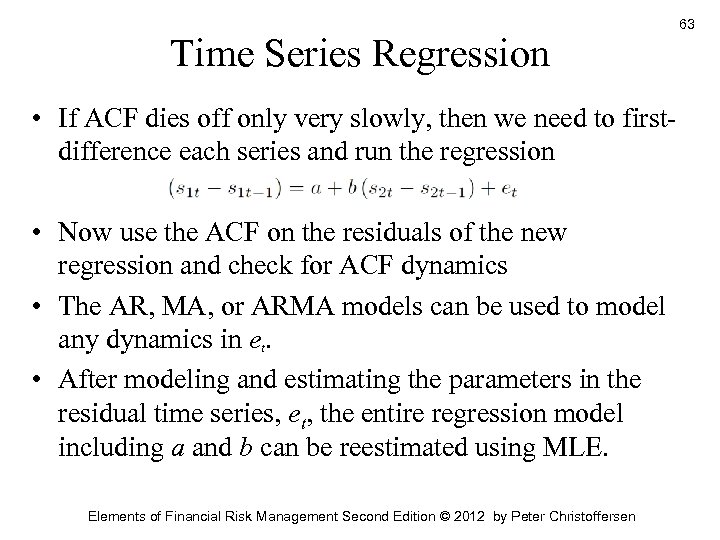 63

Time Series Regression

• If ACF dies off only very slowly, then we need to first-difference each series and run the regression

$(s_{1t} - s_{1t-1}) = a + b(s_{2t} - s_{2t-1}) + e_t$

• Now use the ACF on the residuals of the new regression and check for ACF dynamics

• The AR, MA, or ARMA models can be used to model any dynamics in $e_t$.

• After modeling and estimating the parameters in the residual time series, $e_t$, the entire regression model including $a$ and $b$ can be reestimated using MLE.

Elements of Financial Risk Management Second Edition © 2012 by Peter Christoffersen